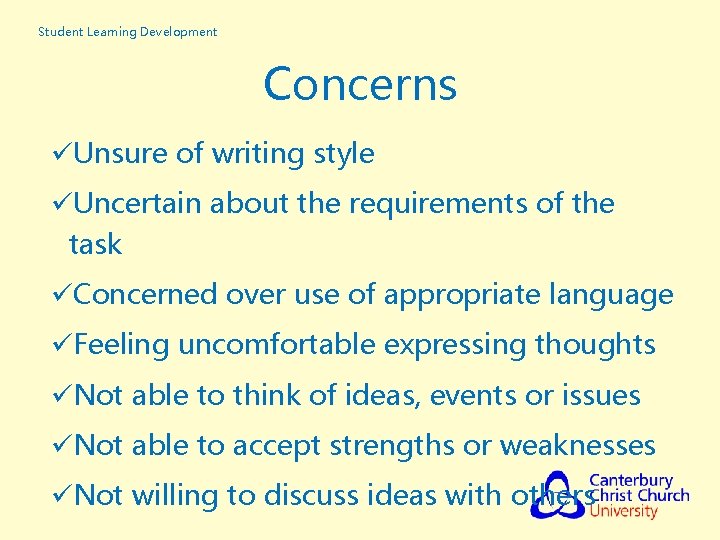 Student Learning Development

Concerns

✓Unsure of writing style

✓Uncertain about the requirements of the task

✓Concerned over use of appropriate language

✓Feeling uncomfortable expressing thoughts

✓Not able to think of ideas, events or issues

✓Not able to accept strengths or weaknesses

✓Not willing to discuss ideas with others

Canterbury Christ Church University